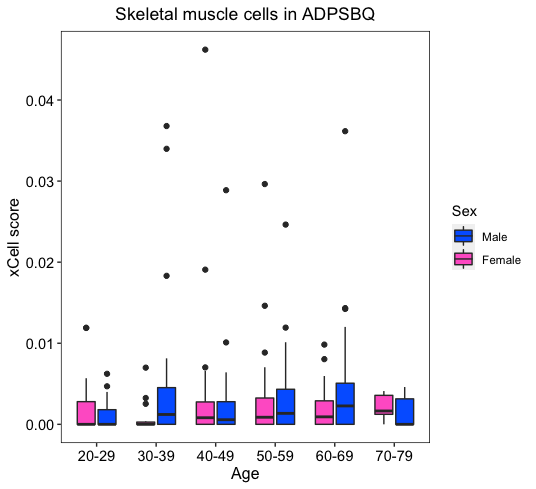 Skeletal muscle cells in ADPSBQ

xCell score

0.04
0.03
0.02
0.01
0.00

20-29
30-39
40-49
50-59
60-69
70-79

Age

Sex
Male
Female